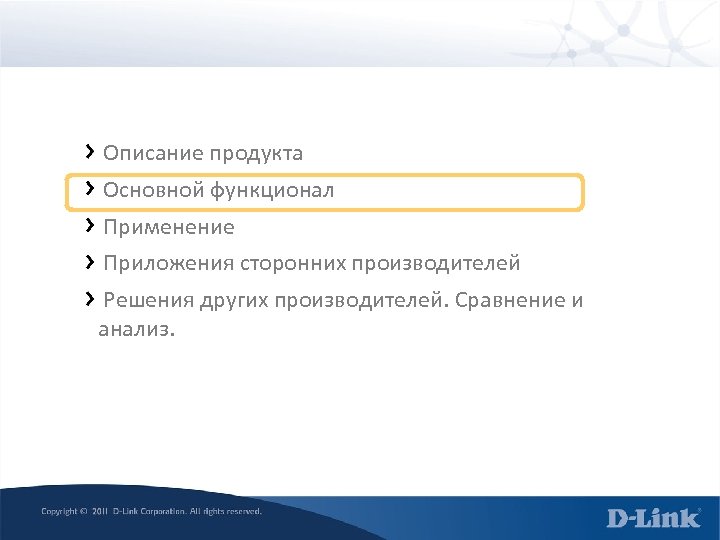 › Описание продукта

› Основной функционал

› Применение

› Приложения сторонних производителей

› Решения других производителей. Сравнение и анализ.

Copyright © 2011 D-Link Corporation. All rights reserved.

D-Link®